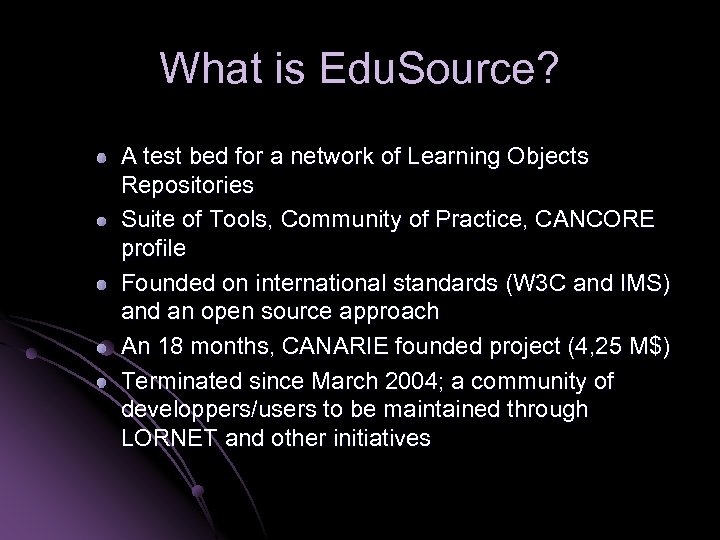 What is EduSource?

- A test bed for a network of Learning Objects Repositories
- Suite of Tools, Community of Practice, CANCORE profile
- Founded on international standards (W3C and IMS) and an open source approach
- An 18 months, CANARIE founded project (4,25 M$)
- Terminated since March 2004; a community of developpers/users to be maintained through LORNET and other initiatives